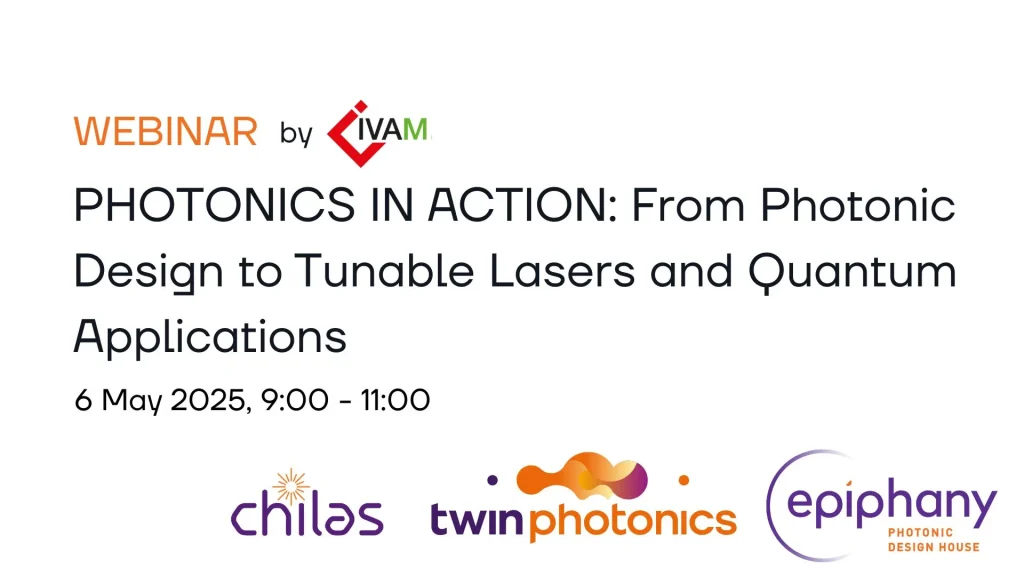 WEBINAR by IVAM

PHOTONICS IN ACTION: From Photonic Design to Tunable Lasers and Quantum Applications

6 May 2025, 9:00 - 11:00

chilas twinphotonics epiphany PHOTONIC DESIGN HOUSE